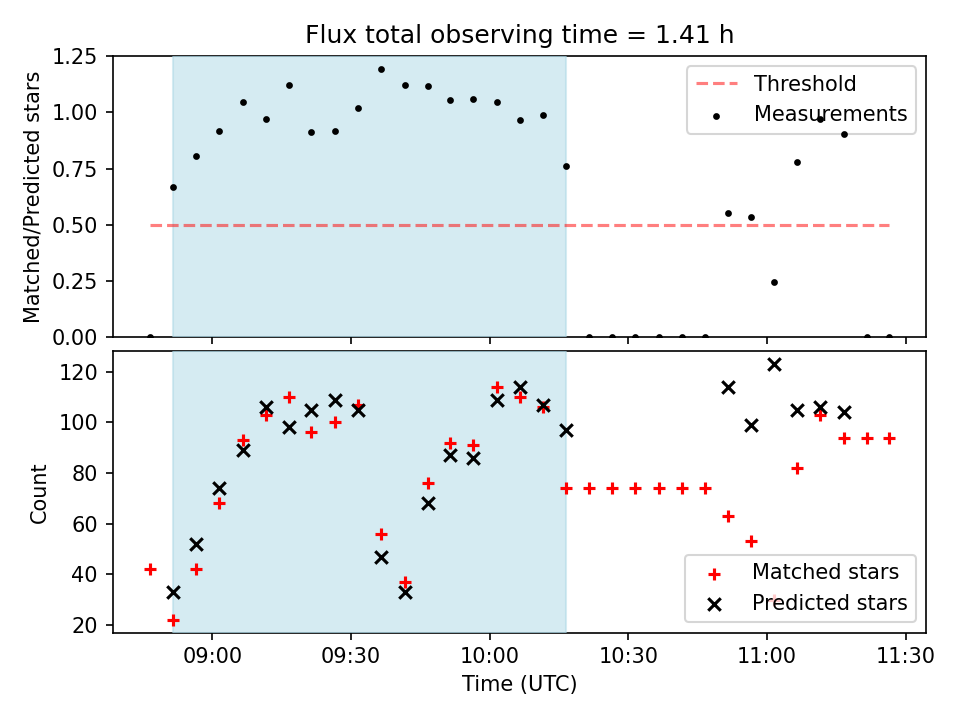 Flux total observing time = 1.41 h

Matched/Predicted stars

1.25
1.00
0.75
0.50
0.25
0.00

Threshold
Measurements

Count

120
100
80
60
40
20

Matched stars
Predicted stars

09:00
09:30
10:00
10:30
11:00
11:30

Time (UTC)